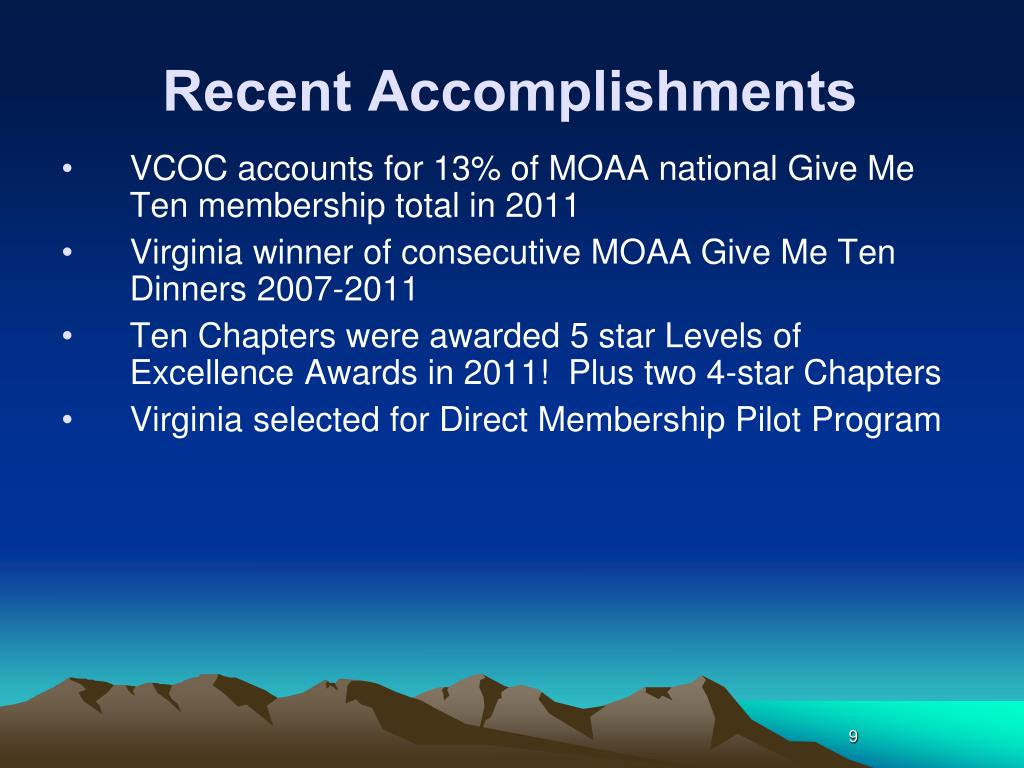 Recent Accomplishments

• VCOC accounts for 13% of MOAA national Give Me Ten membership total in 2011
• Virginia winner of consecutive MOAA Give Me Ten Dinners 2007-2011
• Ten Chapters were awarded 5 star Levels of Excellence Awards in 2011! Plus two 4-star Chapters
• Virginia selected for Direct Membership Pilot Program

9